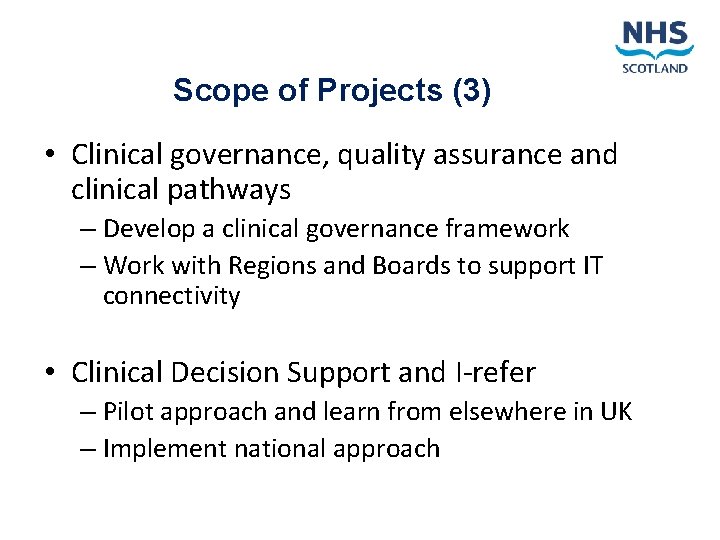 NHS
SCOTLAND

Scope of Projects (3)

• Clinical governance, quality assurance and clinical pathways
– Develop a clinical governance framework
– Work with Regions and Boards to support IT connectivity

• Clinical Decision Support and I-refer
– Pilot approach and learn from elsewhere in UK
– Implement national approach